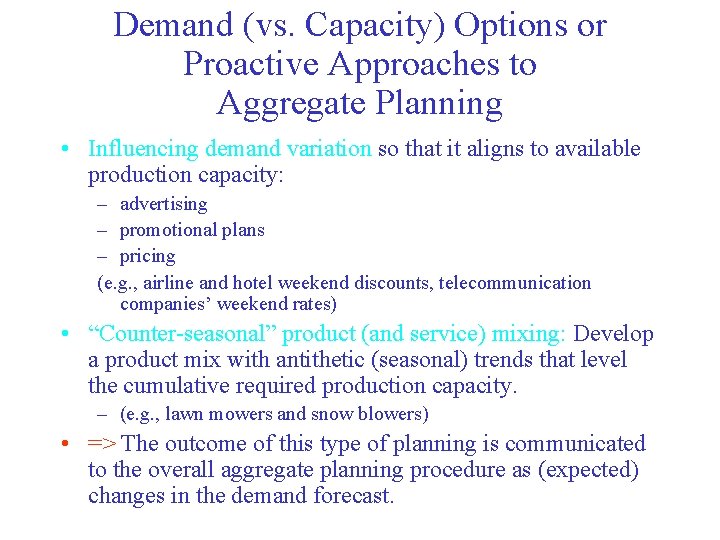 Demand (vs. Capacity) Options or Proactive Approaches to Aggregate Planning

• Influencing demand variation so that it aligns to available production capacity:
– advertising
– promotional plans
– pricing
(e.g., airline and hotel weekend discounts, telecommunication companies' weekend rates)

• "Counter-seasonal" product (and service) mixing: Develop a product mix with antithetic (seasonal) trends that level the cumulative required production capacity.
– (e.g., lawn mowers and snow blowers)

• => The outcome of this type of planning is communicated to the overall aggregate planning procedure as (expected) changes in the demand forecast.